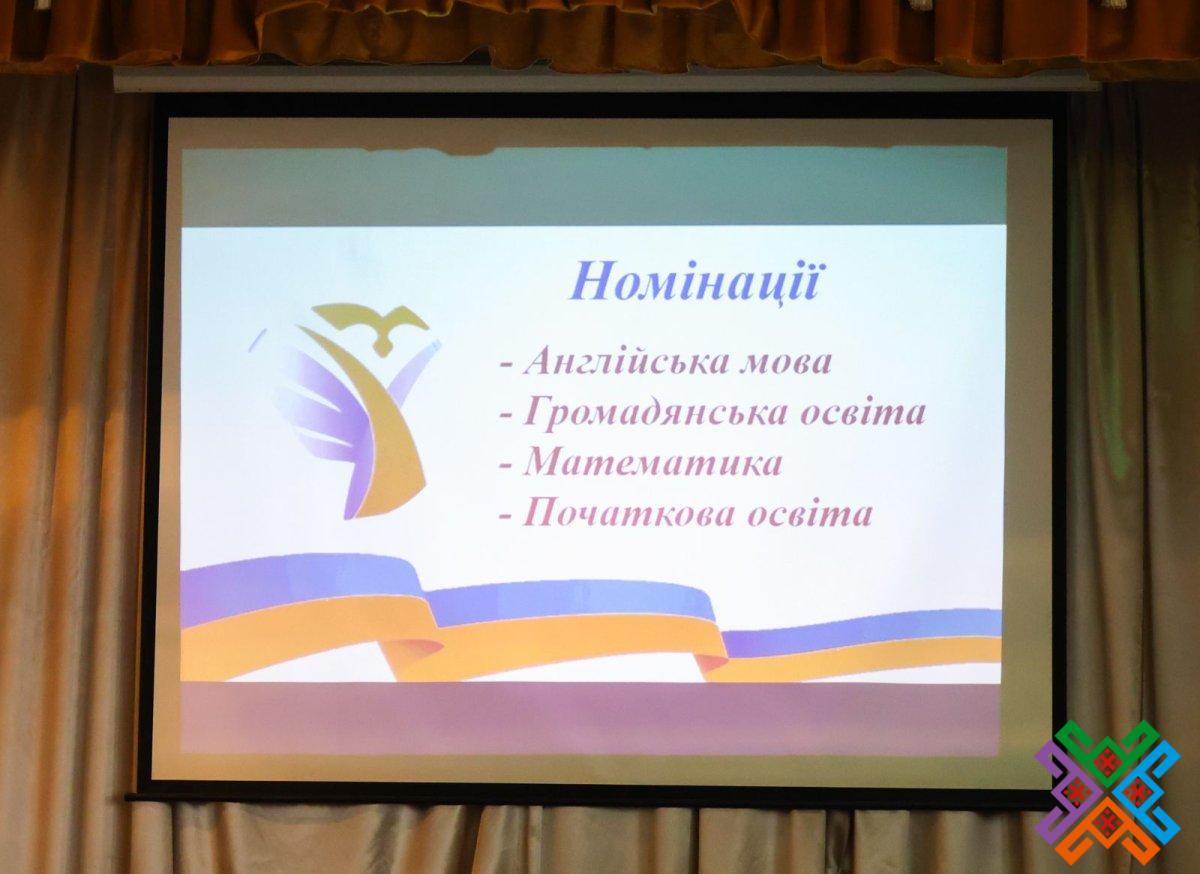 Номінації

- Англійська мова
- Громадянська освіта
- Математика
- Початкова освіта